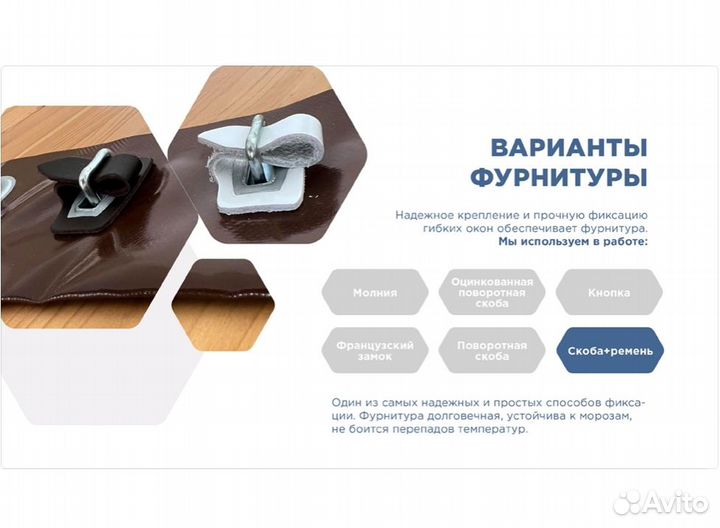 ВАРИАНТЫ ФУРНИТУРЫ

Надежное крепление и прочную фиксацию гибких окон обеспечивает фурнитура.
Мы используем в работе:

Молния

Оцинкованная поворотная скоба

Кнопка

Французский замок

Поворотная скоба

Скоба+ремень

Один из самых надежных и простых способов фиксации. Фурнитура долговечная, устойчива к морозам, не боится перепадов температур.

Avito